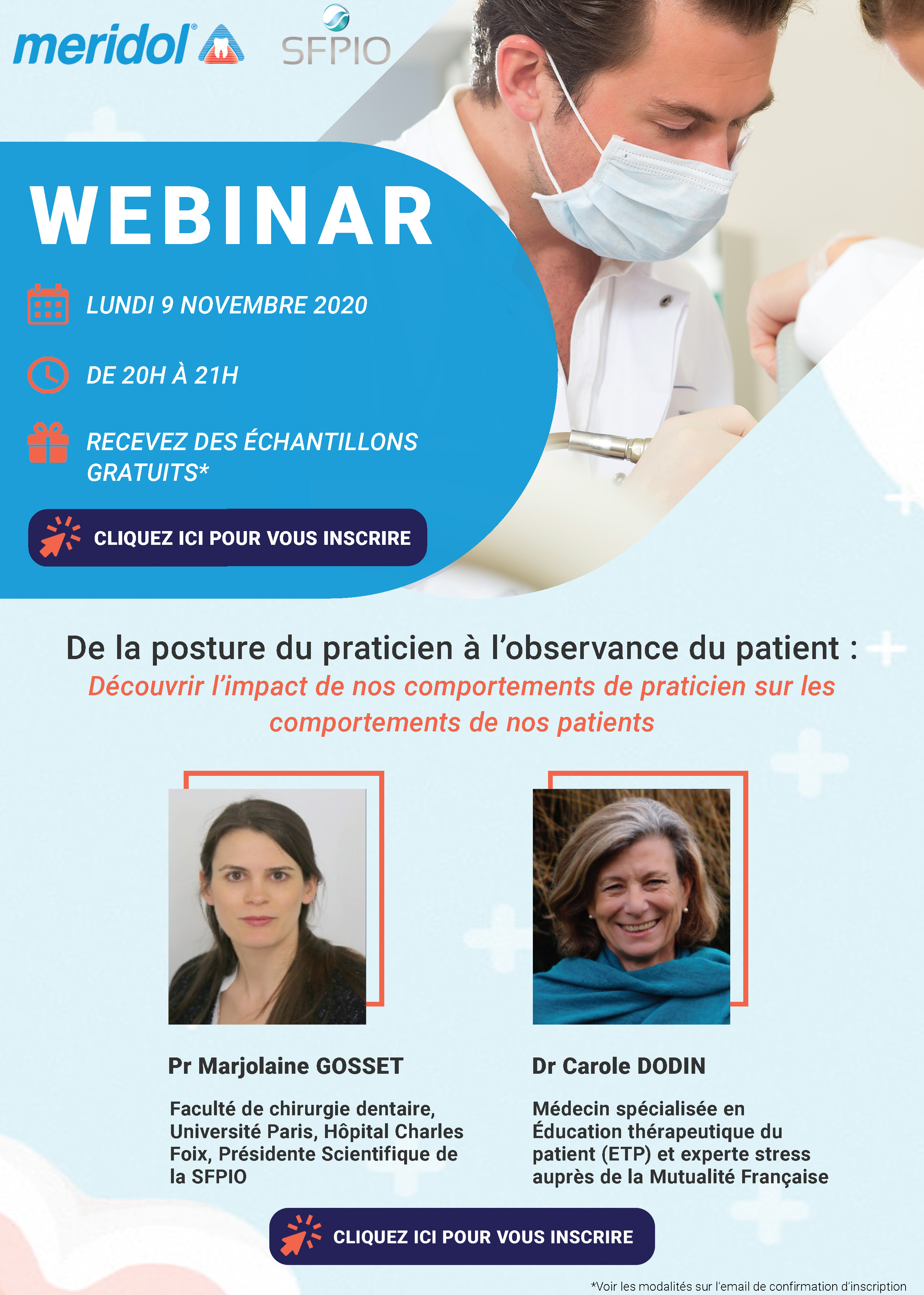 meridol® SFPIO

WEBINAR

LUNDI 9 NOVEMBRE 2020

DE 20H À 21H

RECEVEZ DES ÉCHANTILLONS GRATUITS*

CLIQUEZ ICI POUR VOUS INSCRIRE

De la posture du praticien à l'observance du patient :
Découvrir l'impact de nos comportements de praticien sur les comportements de nos patients

Pr Marjolaine GOSSET

Faculté de chirurgie dentaire, Université Paris, Hôpital Charles Foix, Présidente Scientifique de la SFPIO

Dr Carole DODIN

Médecin spécialisée en Éducation thérapeutique du patient (ETP) et experte stress auprès de la Mutualité Française

CLIQUEZ ICI POUR VOUS INSCRIRE

*Voir les modalités sur l'email de confirmation d'inscription